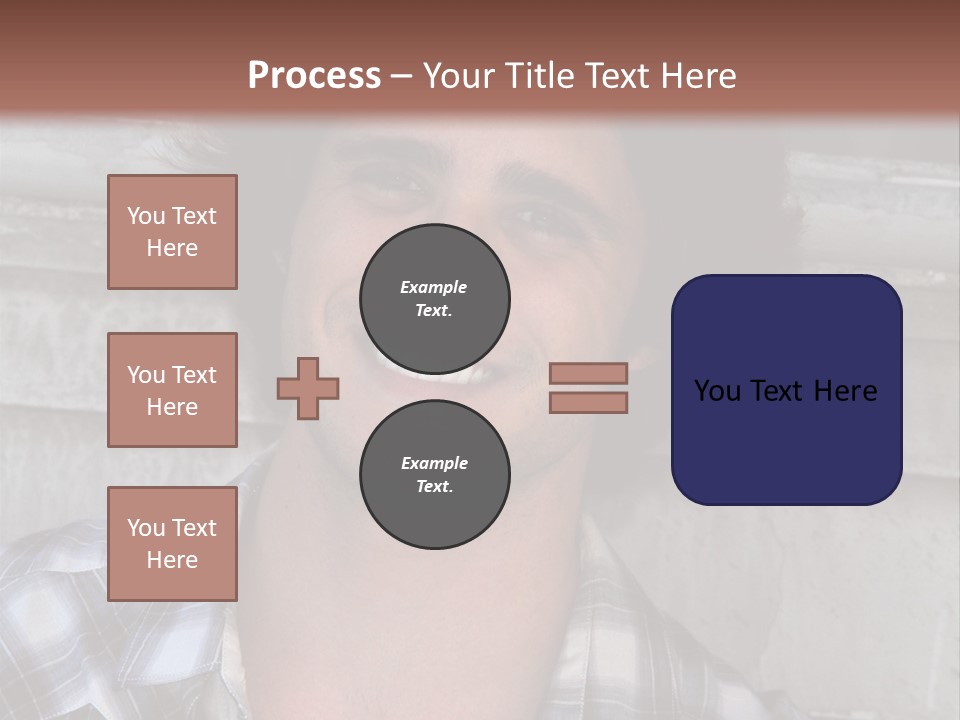 Process – Your Title Text Here

You Text Here

You Text Here

You Text Here

Example Text.

Example Text.

You Text Here